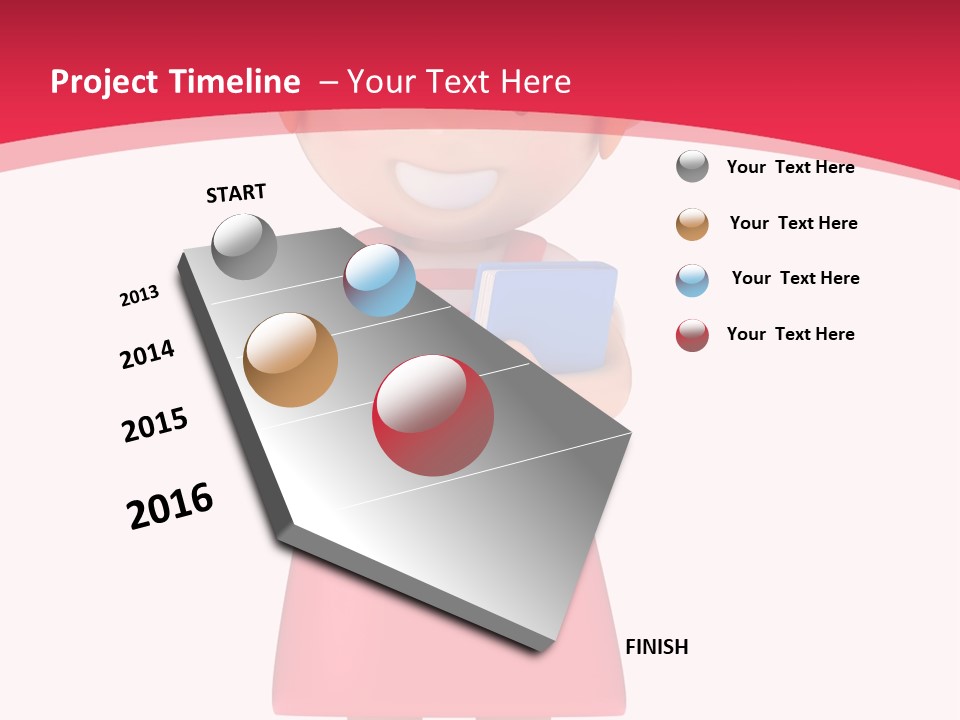 Project Timeline – Your Text Here

START

2013

2014

2015

2016

FINISH

Your Text Here

Your Text Here

Your Text Here

Your Text Here